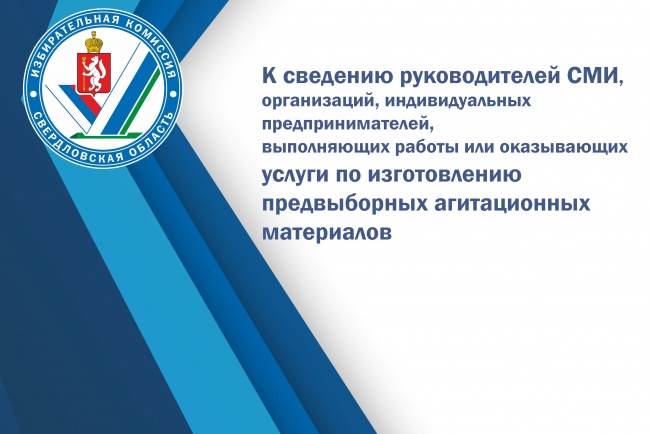 ИЗБИРАТЕЛЬНАЯ КОМИССИЯ
СВЕРДЛОВСКАЯ ОБЛАСТЬ

К сведению руководителей СМИ, организаций, индивидуальных предпринимателей, выполняющих работы или оказывающих услуги по изготовлению предвыборных агитационных материалов